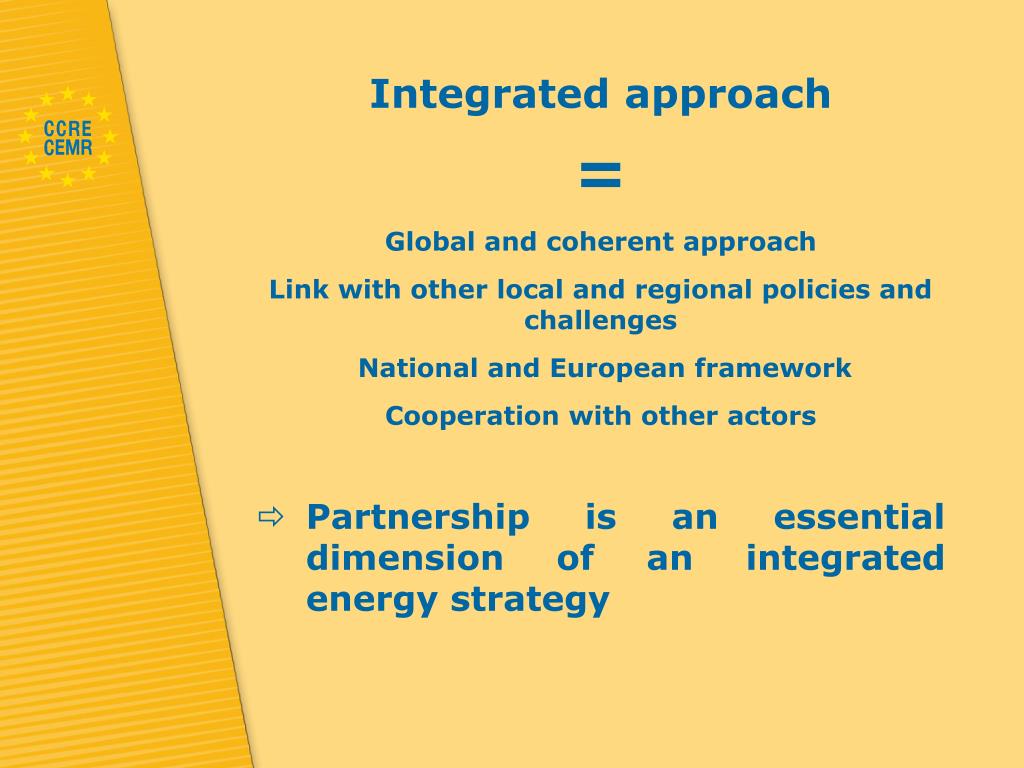 CCRE
CEMR

Integrated approach

=

Global and coherent approach

Link with other local and regional policies and challenges

National and European framework

Cooperation with other actors

⇨ Partnership is an essential dimension of an integrated energy strategy